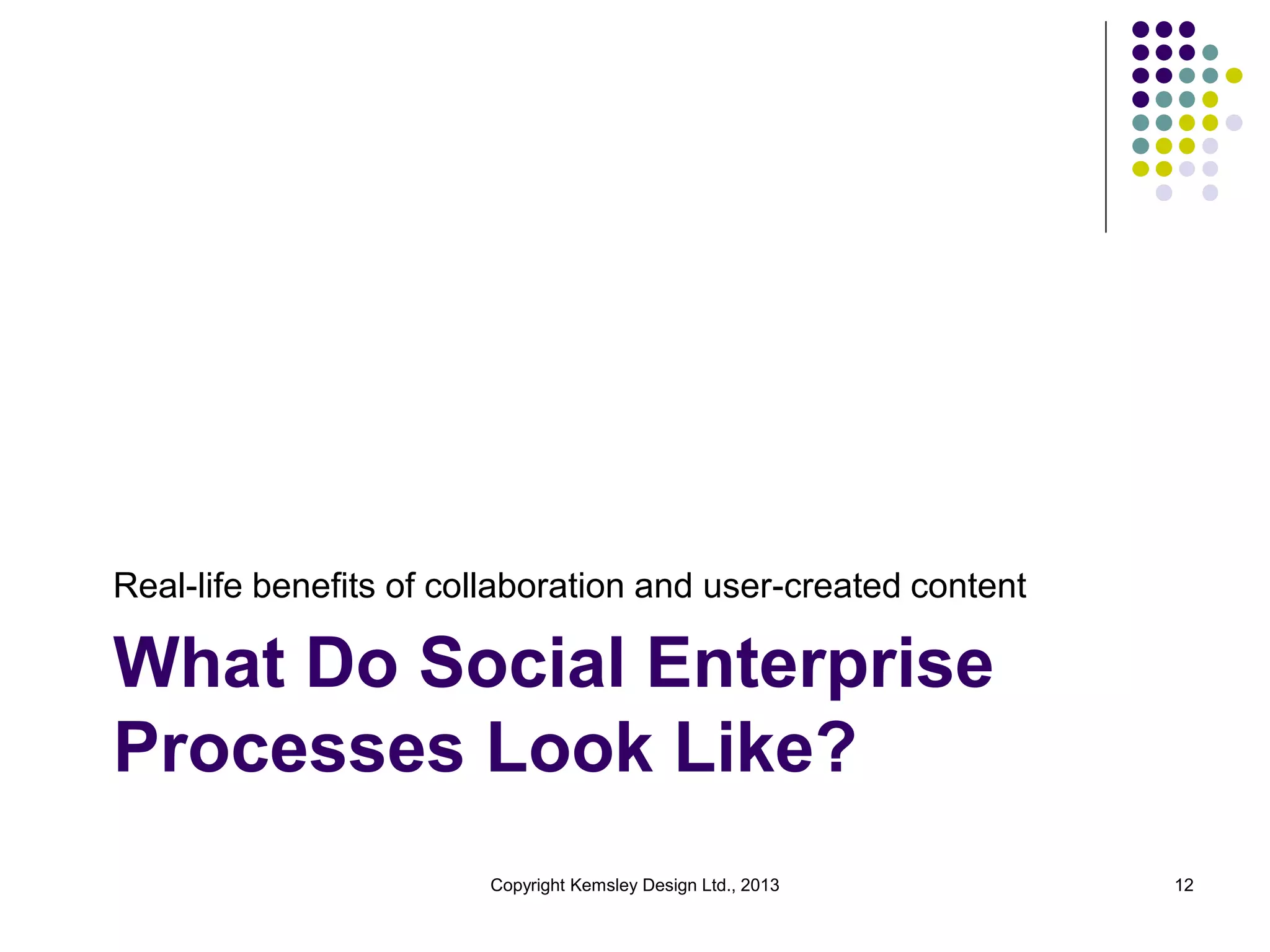 Real-life benefits of collaboration and user-created content

What Do Social Enterprise Processes Look Like?

Copyright Kemsley Design Ltd., 2013

12